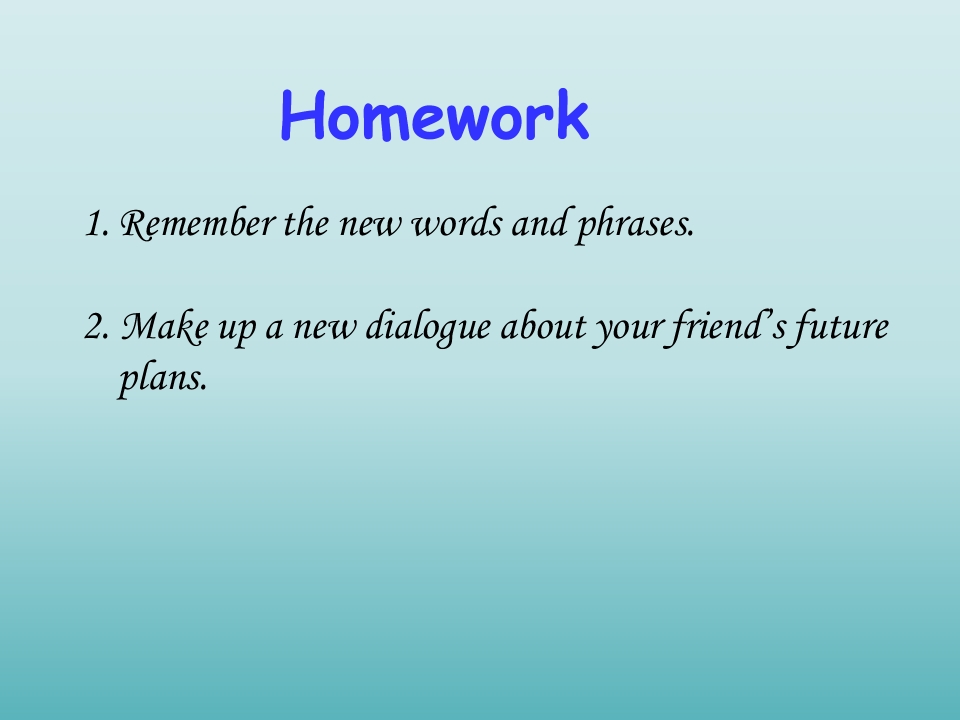 Homework

1. Remember the new words and phrases.

2. Make up a new dialogue about your friend’s future plans.